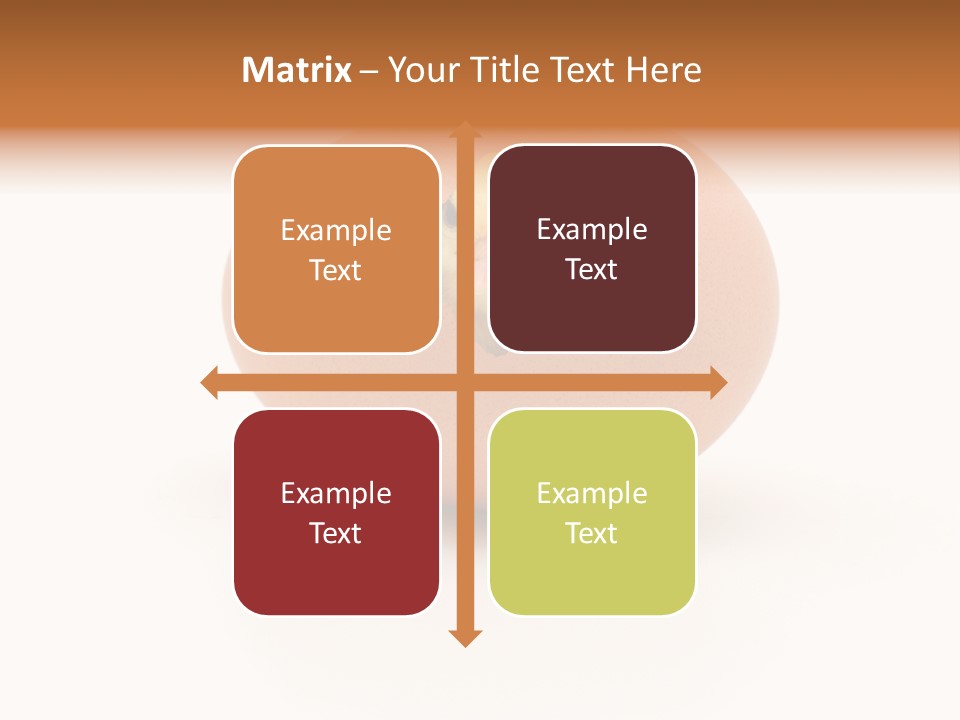 Matrix – Your Title Text Here

Example Text

Example Text

Example Text

Example Text